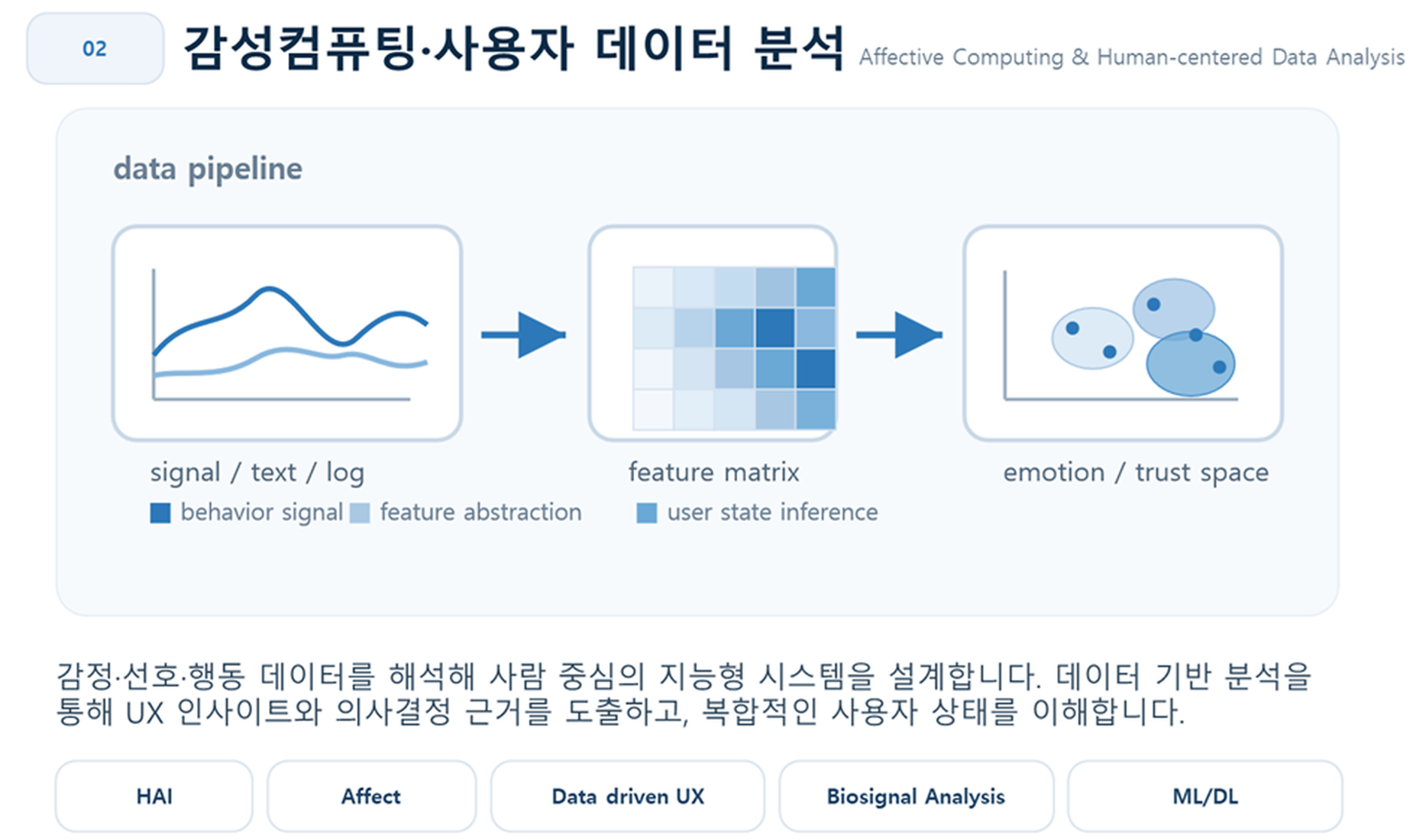 02

감성컴퓨팅·사용자 데이터 분석 Affective Computing & Human-centered Data Analysis

data pipeline

signal / text / log

feature matrix

emotion / trust space

behavior signal feature abstraction user state inference

감정·선호·행동 데이터를 해석해 사람 중심의 지능형 시스템을 설계합니다. 데이터 기반 분석을 통해 UX 인사이트와 의사결정 근거를 도출하고, 복합적인 사용자 상태를 이해합니다.

HAI

Affect

Data driven UX

Biosignal Analysis

ML/DL